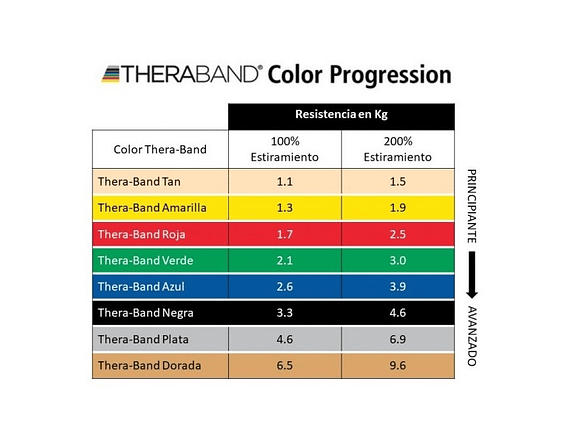 THERABAND® Color Progression

| | Resistencia en Kg | |
|---|---|---|
| Color Thera-Band | 100% Estiramiento | 200% Estiramiento |
| Thera-Band Tan | 1.1 | 1.5 |
| Thera-Band Amarilla | 1.3 | 1.9 |
| Thera-Band Roja | 1.7 | 2.5 |
| Thera-Band Verde | 2.1 | 3.0 |
| Thera-Band Azul | 2.6 | 3.9 |
| Thera-Band Negra | 3.3 | 4.6 |
| Thera-Band Plata | 4.6 | 6.9 |
| Thera-Band Dorada | 6.5 | 9.6 |

PRINCIPIANTE

AVANZADO